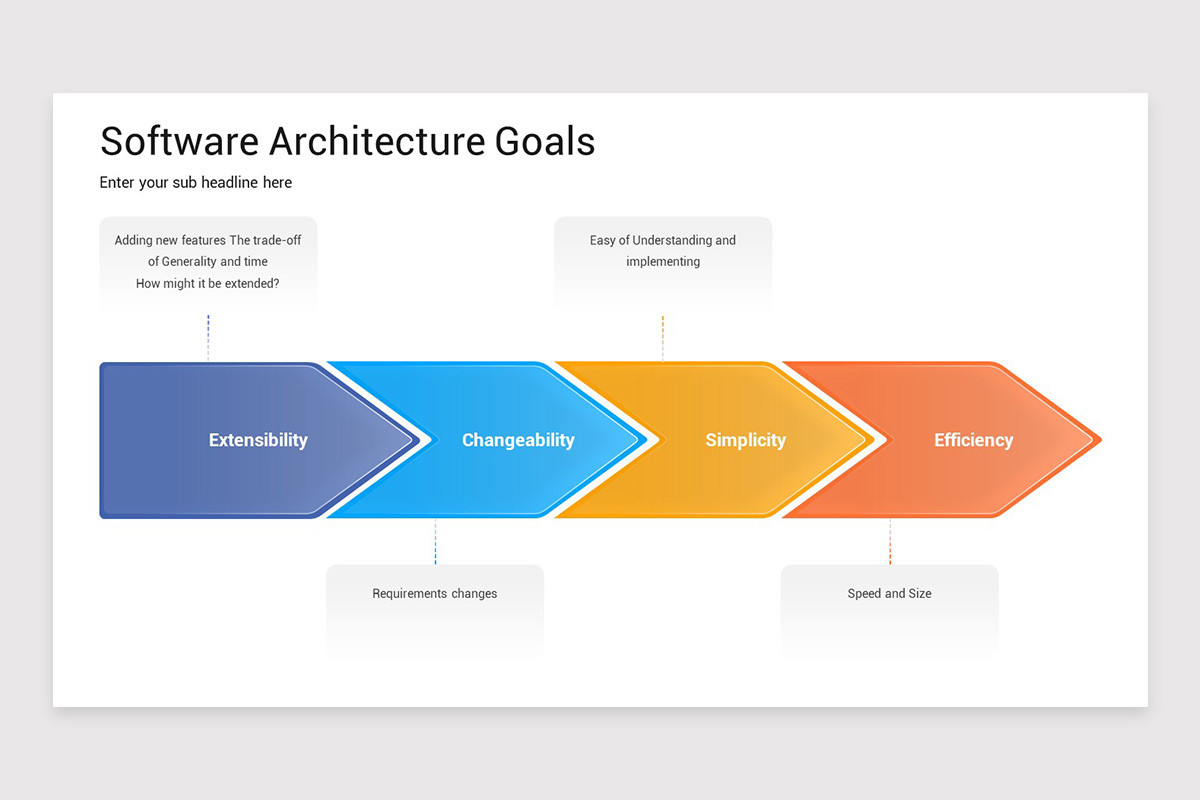 Software Architecture Goals

Enter your sub headline here

Adding new features The trade-off of Generality and time
How might it be extended?

Easy of Understanding and implementing

Extensibility

Changeability

Simplicity

Efficiency

Requirements changes

Speed and Size